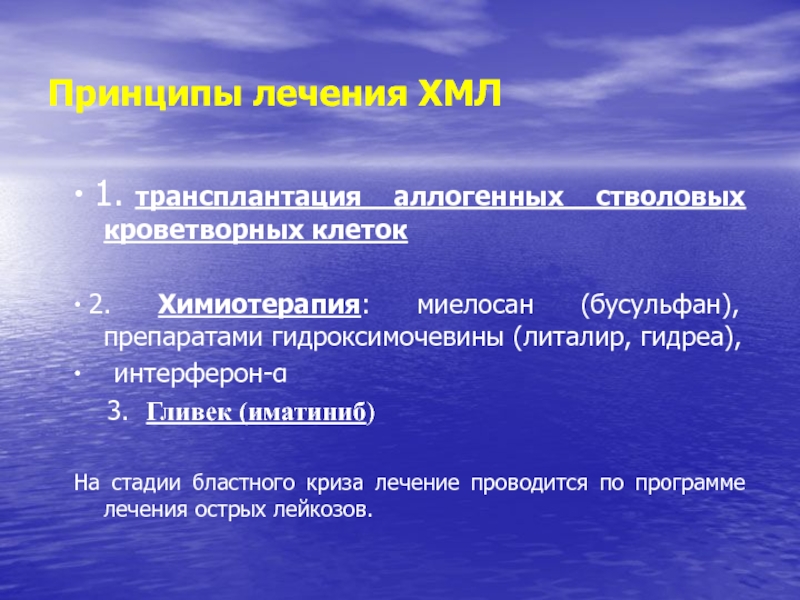 Принципы лечения ХМЛ

• 1. трансплантация аллогенных стволовых кроветворных клеток

• 2. Химиотерапия: миелосан (бусульфан), препаратами гидроксимочевины (литалир, гидреа),

• интерферон-α

3. Гливек (иматиниб)

На стадии бластного криза лечение проводится по программе лечения острых лейкозов.